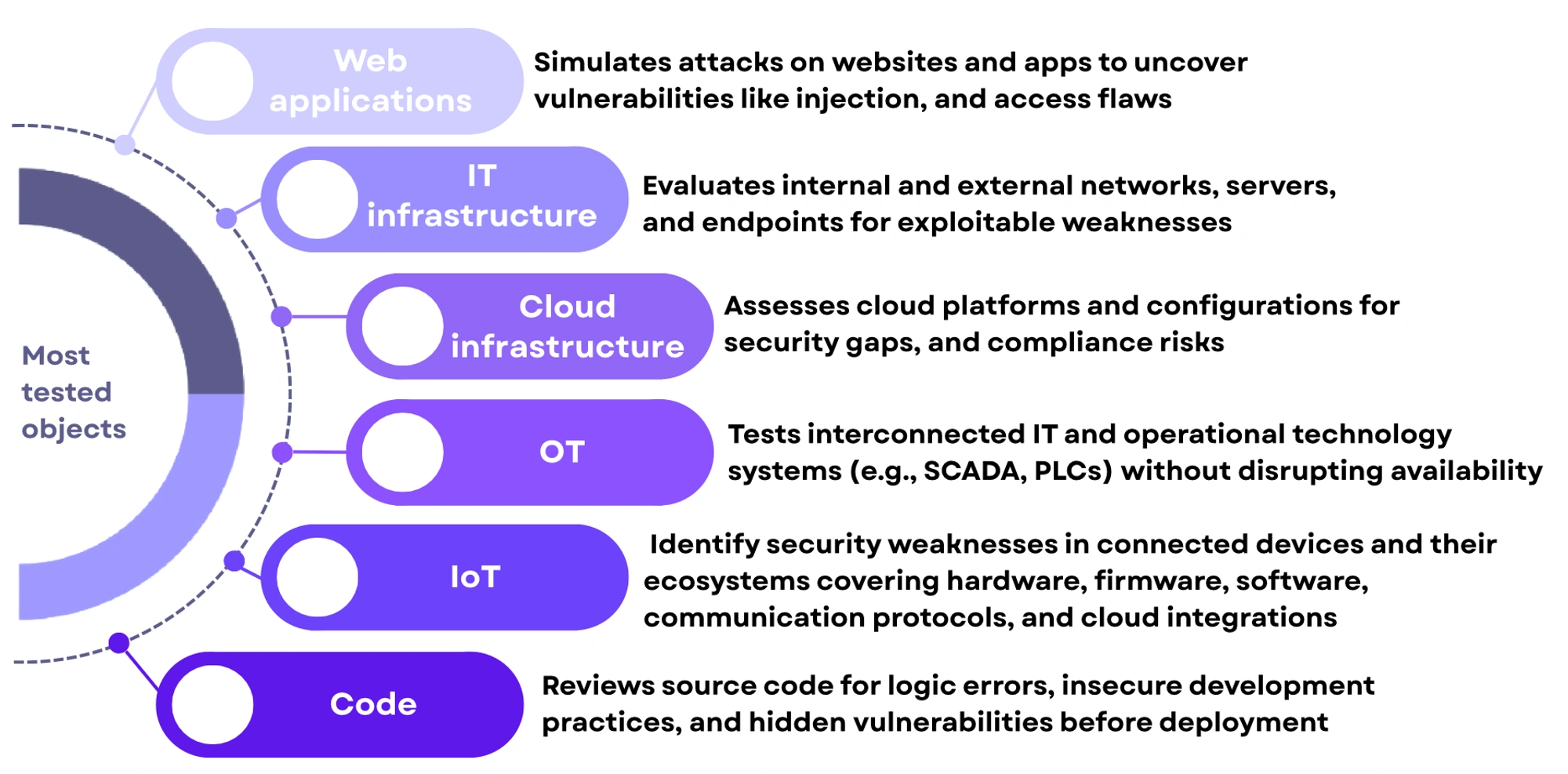 Most tested objects

Web applications

Simulates attacks on websites and apps to uncover vulnerabilities like injection, and access flaws

IT infrastructure

Evaluates internal and external networks, servers, and endpoints for exploitable weaknesses

Cloud infrastructure

Assesses cloud platforms and configurations for security gaps, and compliance risks

OT

Tests interconnected IT and operational technology systems (e.g., SCADA, PLCs) without disrupting availability

IoT

Identify security weaknesses in connected devices and their ecosystems covering hardware, firmware, software, communication protocols, and cloud integrations

Code

Reviews source code for logic errors, insecure development practices, and hidden vulnerabilities before deployment